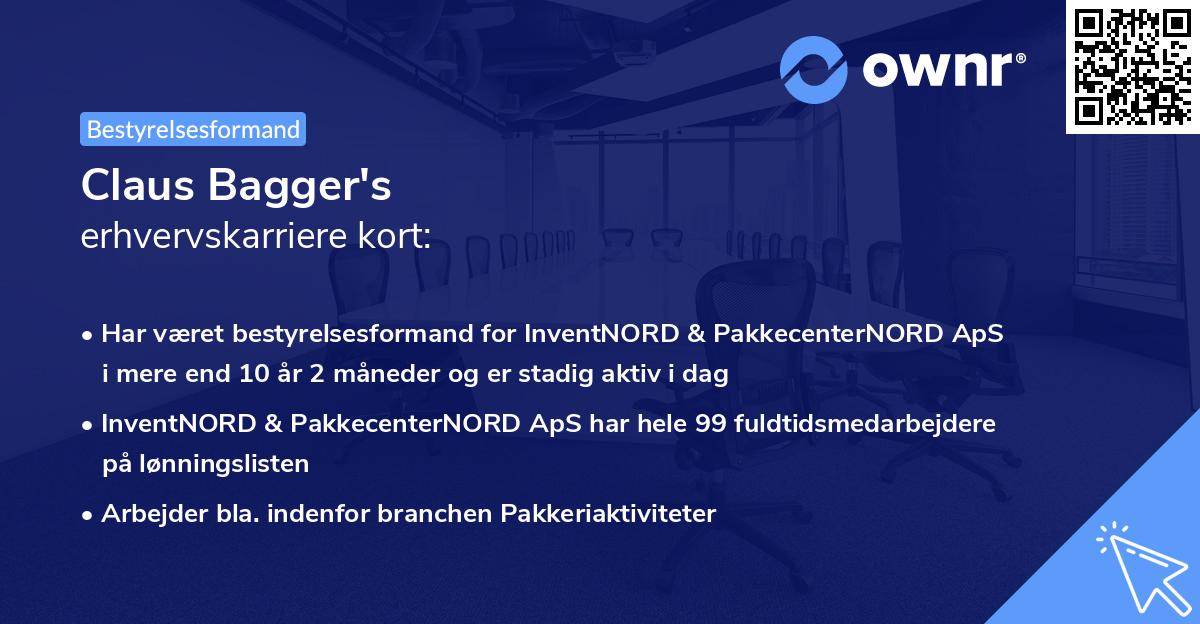 ownr®

Bestyrelsesformand

Claus Bagger's
erhvervskarriere kort:

• Har været bestyrelsesformand for InventNORD & PakkecenterNORD ApS i mere end 10 år 2 måneder og er stadig aktiv i dag

• InventNORD & PakkecenterNORD ApS har hele 99 fuldtidsmedarbejdere på lønningslisten

• Arbejder bla. indenfor branchen Pakkeriaktiviteter